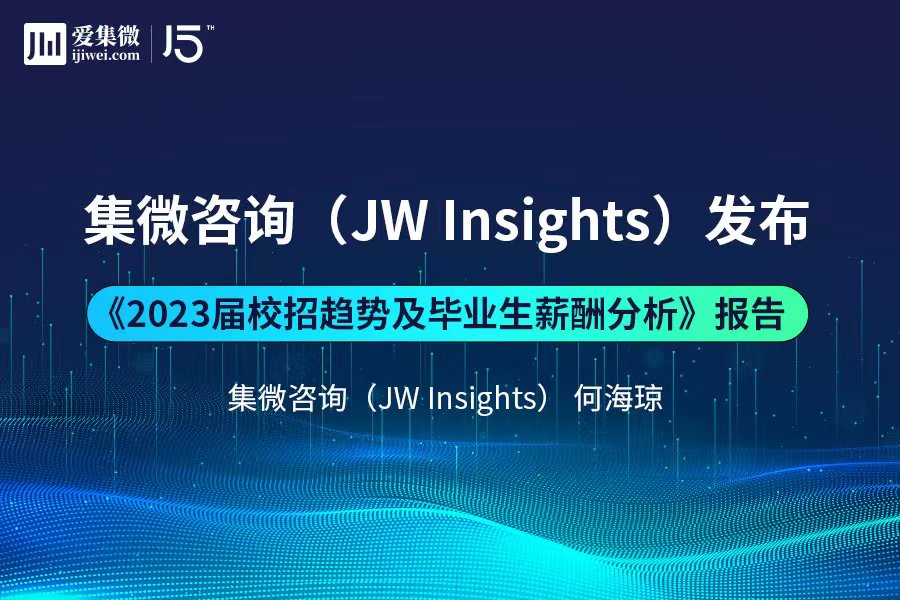 爱集微
ijiwei.com
15™

集微咨询（JW Insights）发布

《2023届校招趋势及毕业生薪酬分析》报告

集微咨询（JW Insights） 何海琼